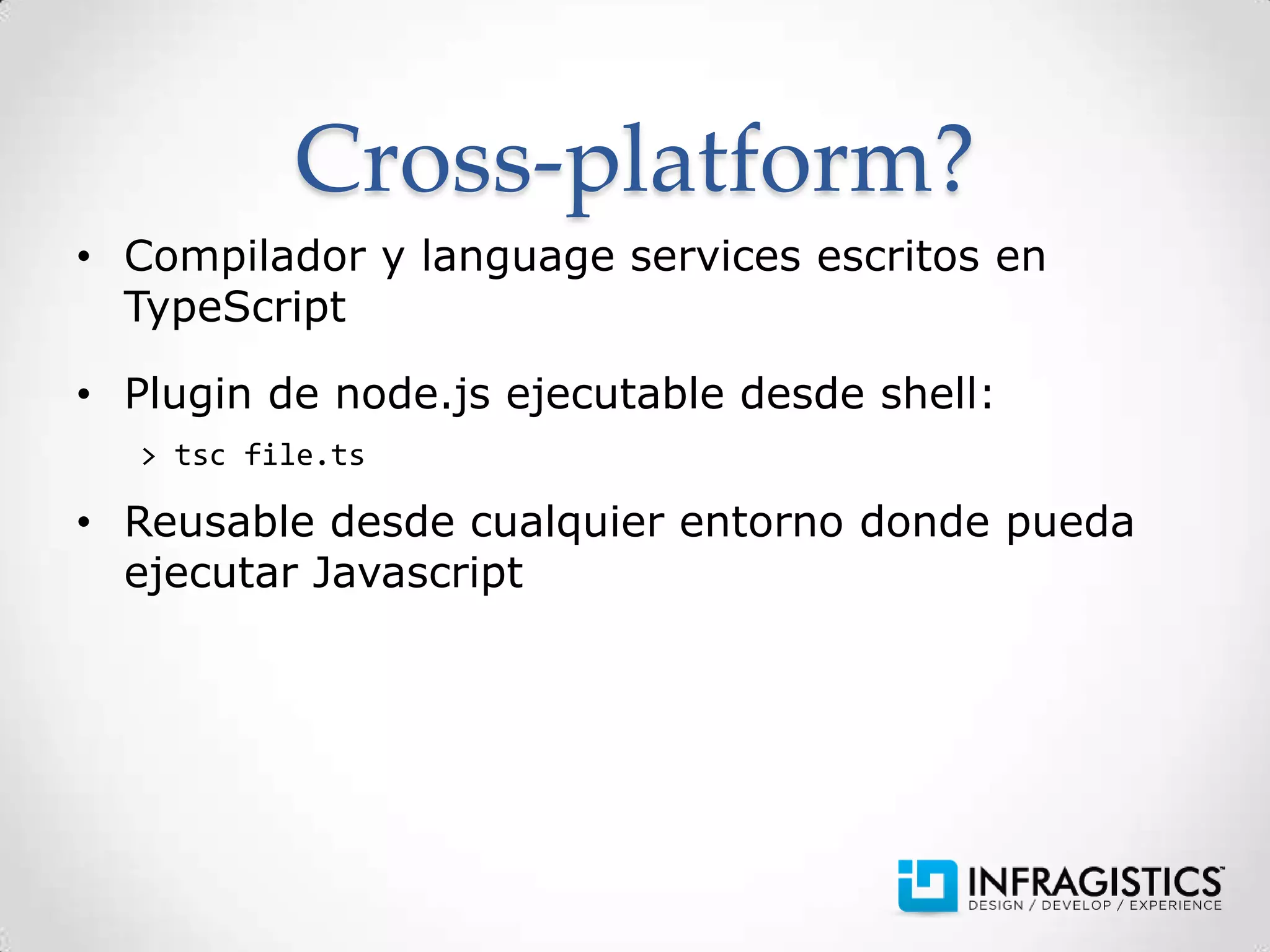 Cross-platform?

• Compilador y language services escritos en TypeScript

• Plugin de node.js ejecutable desde shell:

> tsc file.ts

• Reusable desde cualquier entorno donde pueda ejecutar Javascript

INFRAGISTICS™
DESIGN / DEVELOP / EXPERIENCE